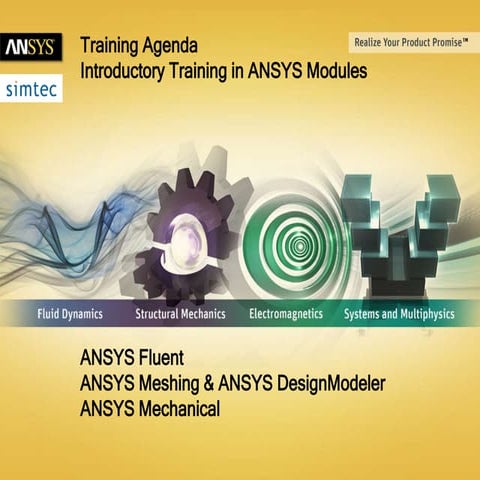 ANSYS

simtec

Training Agenda
Introductory Training in ANSYS Modules

Realize Your Product Promise™

Fluid Dynamics Structural Mechanics Electromagnetics Systems and Multiphysics

ANSYS Fluent
ANSYS Meshing & ANSYS DesignModeler
ANSYS Mechanical